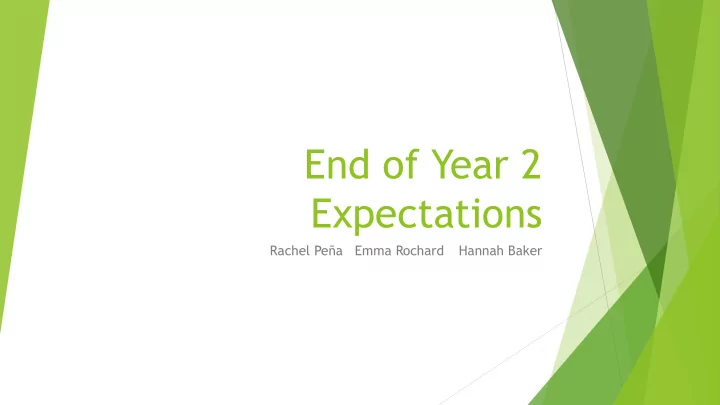 End of Year 2 Expectations

Rachel Peña Emma Rochard Hannah Baker